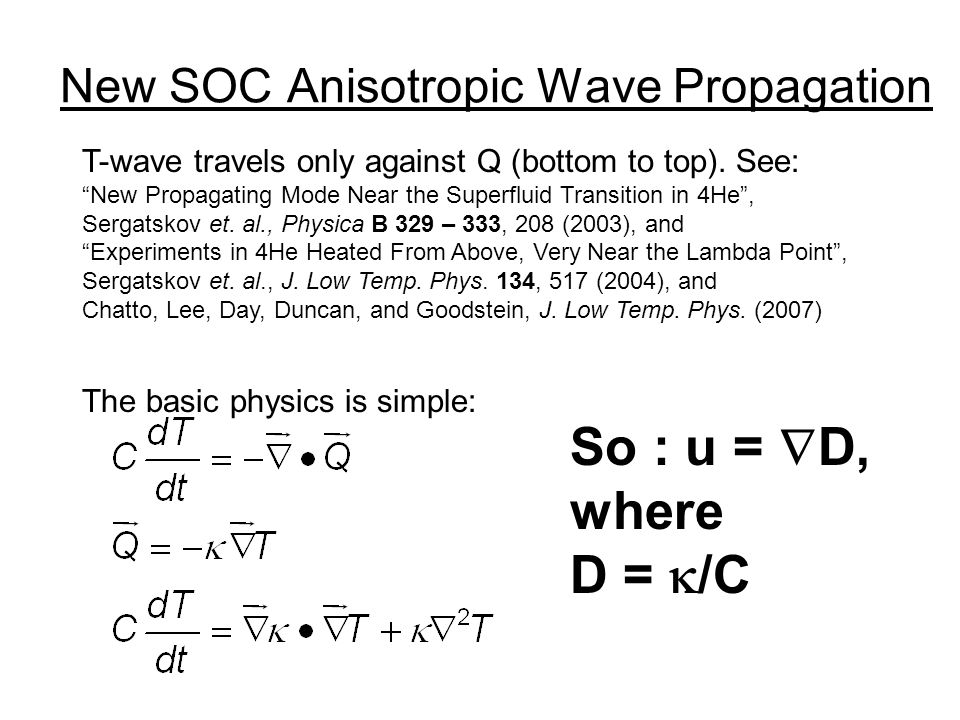 New SOC Anisotropic Wave Propagation

T-wave travels only against Q (bottom to top). See:
“New Propagating Mode Near the Superfluid Transition in 4He”, Sergatskov et. al., Physica B 329 – 333, 208 (2003), and
“Experiments in 4He Heated From Above, Very Near the Lambda Point”, Sergatskov et. al., J. Low Temp. Phys. 134, 517 (2004), and
Chatto, Lee, Day, Duncan, and Goodstein, J. Low Temp. Phys. (2007)

The basic physics is simple:

$C\frac{dT}{dt} = -\vec{\nabla} \bullet \vec{Q}$

$\vec{Q} = -\kappa \vec{\nabla} T$

$C\frac{dT}{dt} = \vec{\nabla}\kappa \bullet \vec{\nabla} T + \kappa \nabla^2 T$

So : u = $\nabla$D, where
D = $\kappa$/C